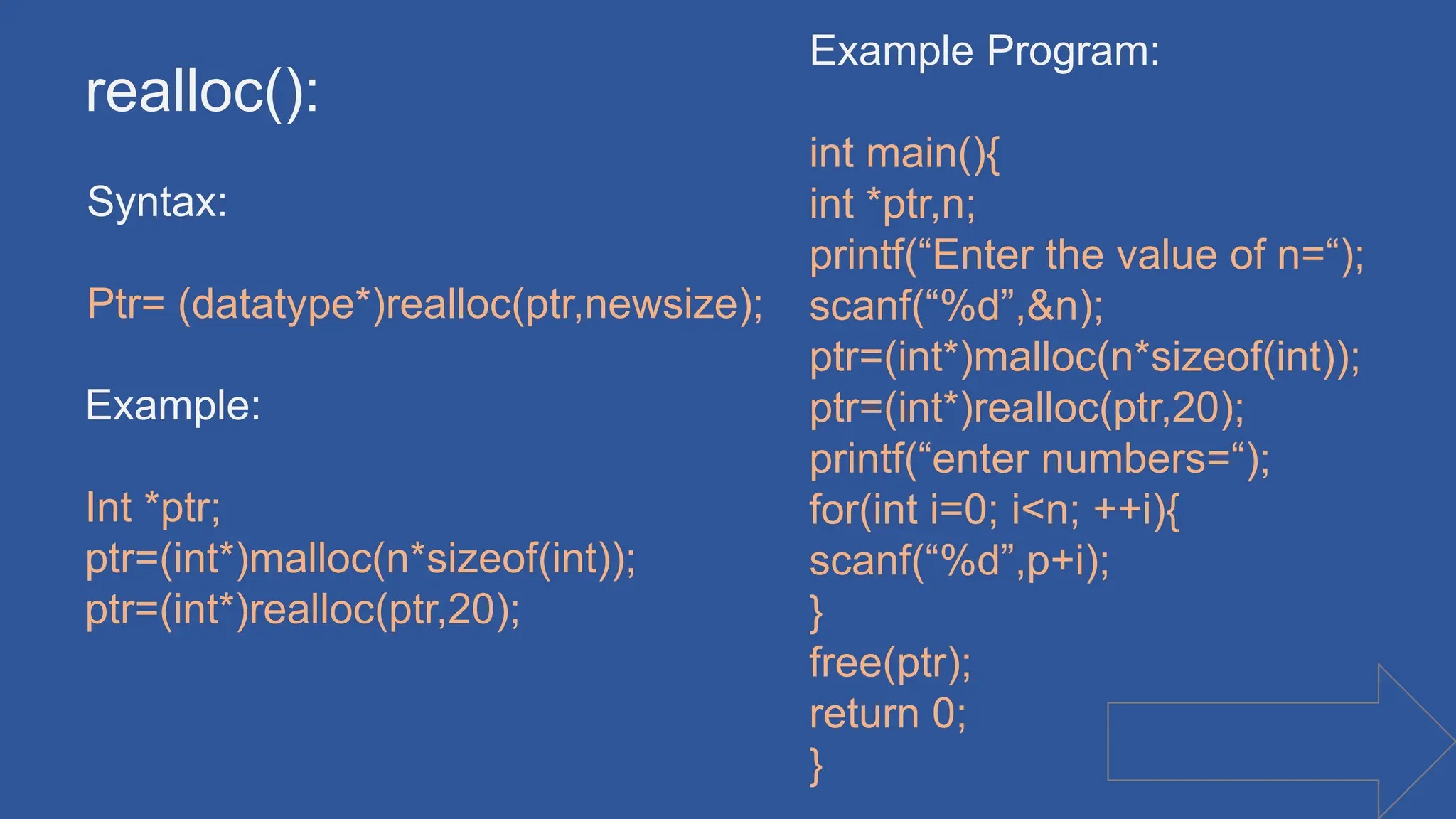 realloc():

Syntax:

Ptr= (datatype*)realloc(ptr,newsize);

Example:

Int *ptr;
ptr=(int*)malloc(n*sizeof(int));
ptr=(int*)realloc(ptr,20);

Example Program:

int main(){
int *ptr,n;
printf(“Enter the value of n=“);
scanf(“%d”,&n);
ptr=(int*)malloc(n*sizeof(int));
ptr=(int*)realloc(ptr,20);
printf(“enter numbers=“);
for(int i=0; i<n; ++i){
scanf(“%d”,p+i);
}
free(ptr);
return 0;
}